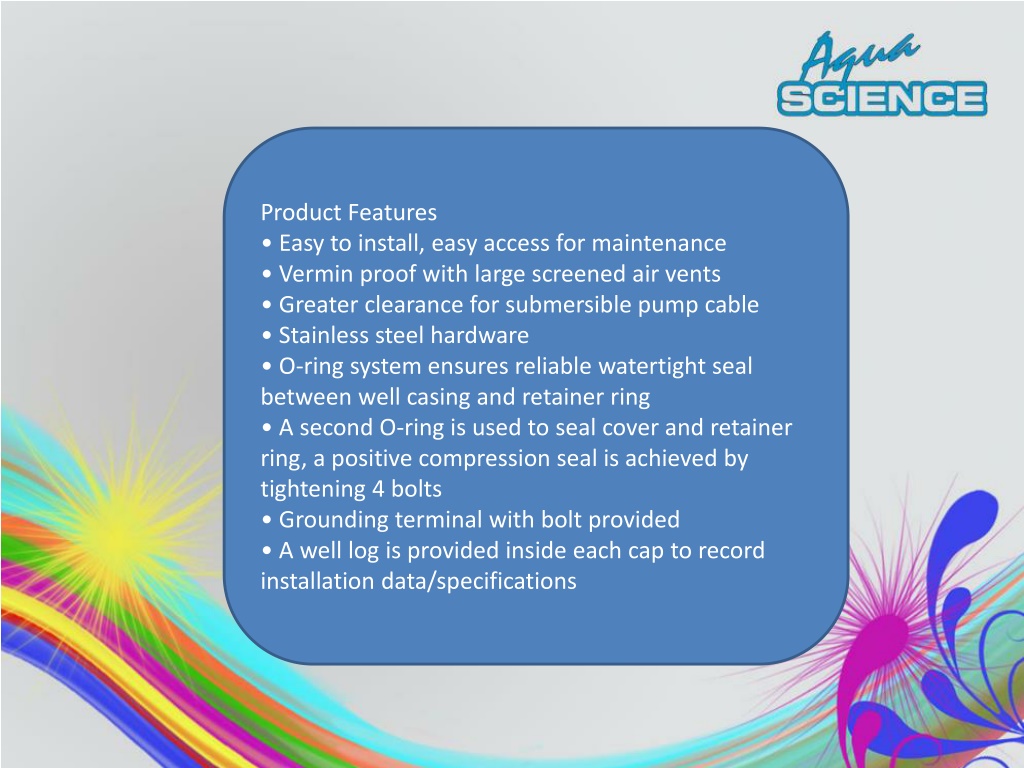 Aqua SCIENCE

Product Features
• Easy to install, easy access for maintenance
• Vermin proof with large screened air vents
• Greater clearance for submersible pump cable
• Stainless steel hardware
• O-ring system ensures reliable watertight seal between well casing and retainer ring
• A second O-ring is used to seal cover and retainer ring, a positive compression seal is achieved by tightening 4 bolts
• Grounding terminal with bolt provided
• A well log is provided inside each cap to record installation data/specifications